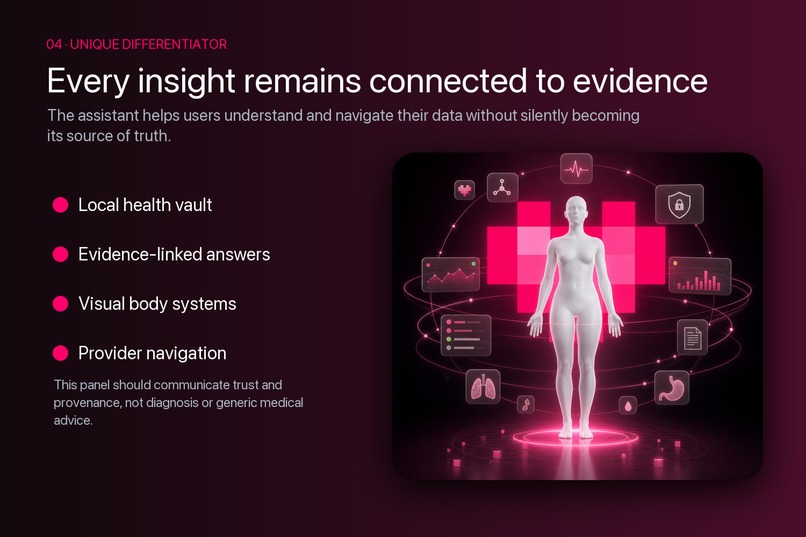 04 · UNIQUE DIFFERENTIATOR

Every insight remains connected to evidence

The assistant helps users understand and navigate their data without silently becoming its source of truth.

Local health vault

Evidence-linked answers

Visual body systems

Provider navigation

This panel should communicate trust and provenance, not diagnosis or generic medical advice.